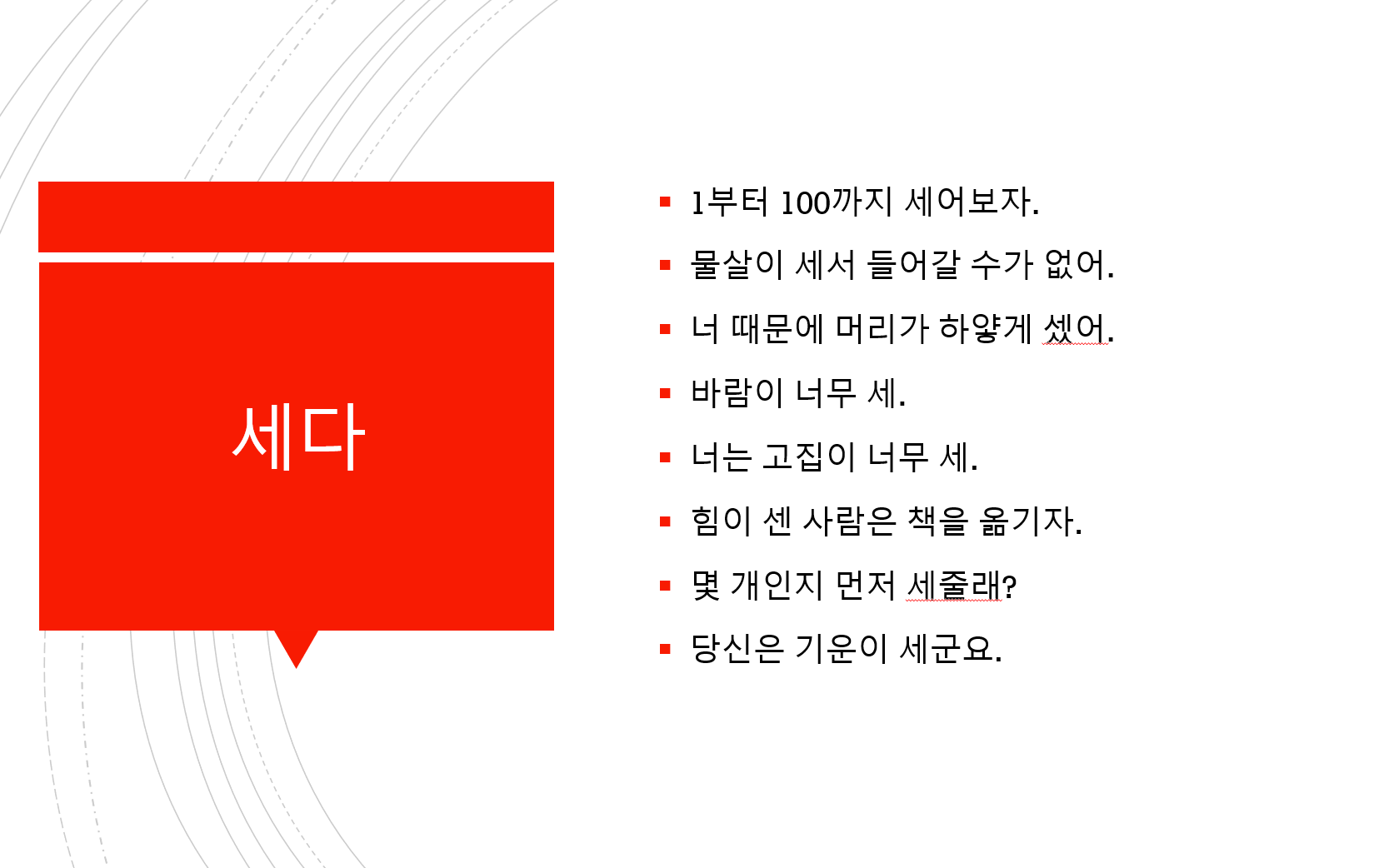 세다

- 1부터 100까지 세어보자.
- 물살이 세서 들어갈 수가 없어.
- 너 때문에 머리가 하얗게 셌어.
- 바람이 너무 세.
- 너는 고집이 너무 세.
- 힘이 센 사람은 책을 옮기자.
- 몇 개인지 먼저 세줄래?
- 당신은 기운이 세군요.